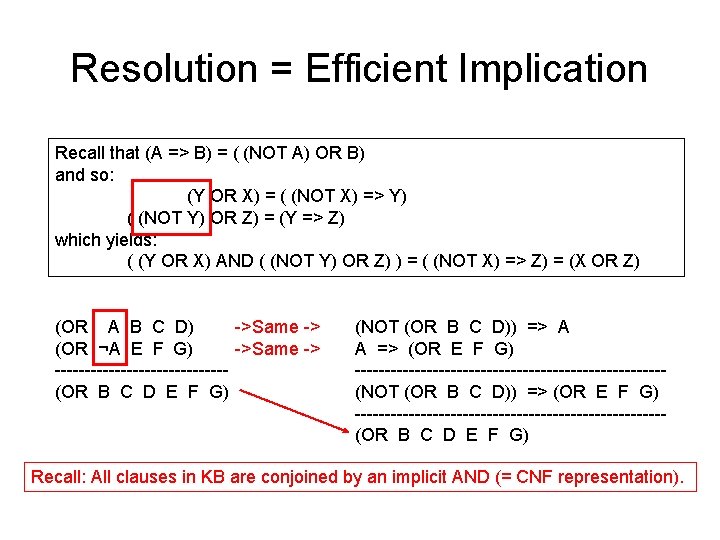 Resolution = Efficient Implication

Recall that (A => B) = ( (NOT A) OR B)
and so:
(Y OR X) = ( (NOT X) => Y)
( (NOT Y) OR Z) = (Y => Z)
which yields:
( (Y OR X) AND ( (NOT Y) OR Z) ) = ( (NOT X) => Z) = (X OR Z)

(OR A B C D) ->Same -> (NOT (OR B C D)) => A
(OR ¬A E F G) ->Same -> A => (OR E F G)
------------------------------ ----------------------------------------------------
(OR B C D E F G) (NOT (OR B C D)) => (OR E F G)
----------------------------------------------------
(OR B C D E F G)

Recall: All clauses in KB are conjoined by an implicit AND (= CNF representation).